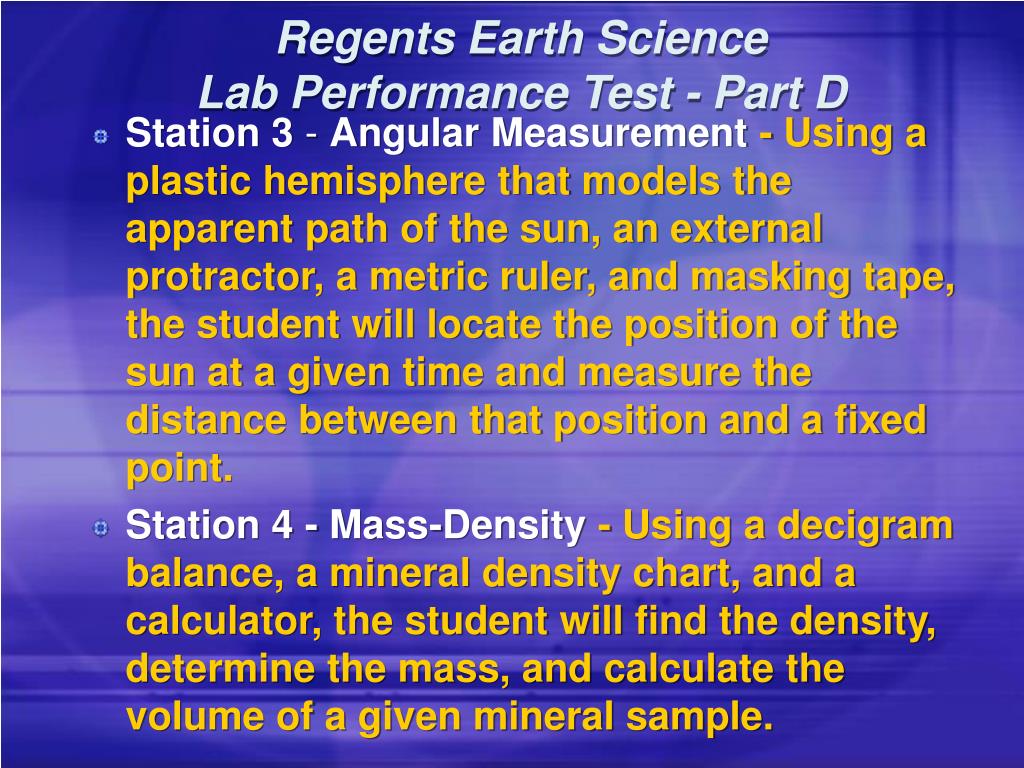 Regents Earth Science
Lab Performance Test - Part D

Station 3 - Angular Measurement - Using a plastic hemisphere that models the apparent path of the sun, an external protractor, a metric ruler, and masking tape, the student will locate the position of the sun at a given time and measure the distance between that position and a fixed point.

Station 4 - Mass-Density - Using a decigram balance, a mineral density chart, and a calculator, the student will find the density, determine the mass, and calculate the volume of a given mineral sample.